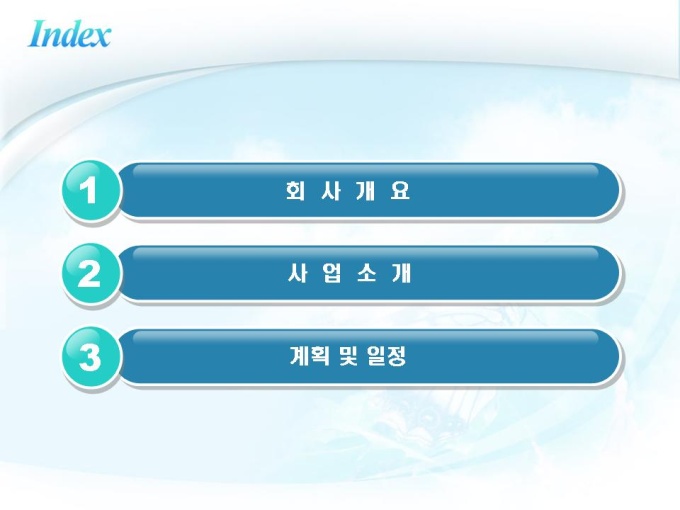 Index

1 회 사 개 요

2 사 업 소 개

3 계획 및 일정